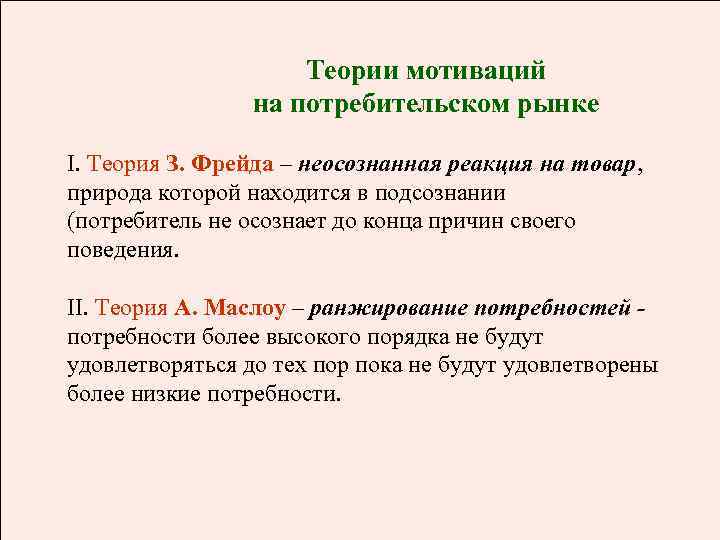 Теории мотиваций
на потребительском рынке

I. Теория З. Фрейда – неосознанная реакция на товар, природа которой находится в подсознании (потребитель не осознает до конца причин своего поведения.

II. Теория А. Маслоу – ранжирование потребностей - потребности более высокого порядка не будут удовлетворяться до тех пор пока не будут удовлетворены более низкие потребности.